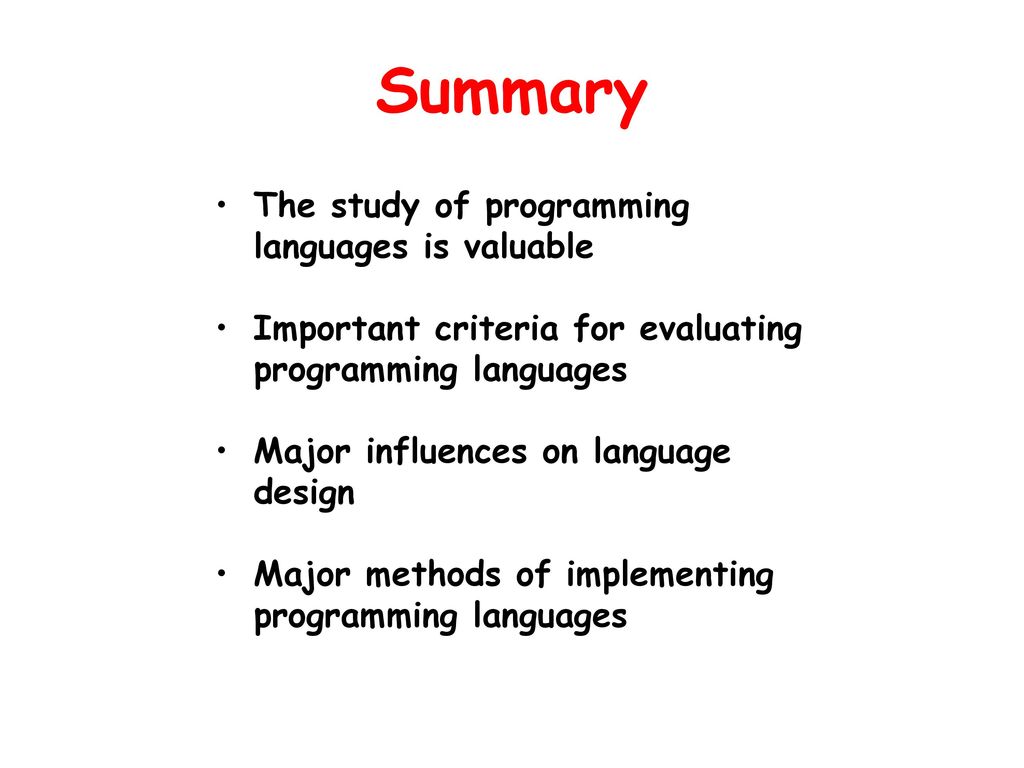 Summary

• The study of programming languages is valuable

• Important criteria for evaluating programming languages

• Major influences on language design

• Major methods of implementing programming languages